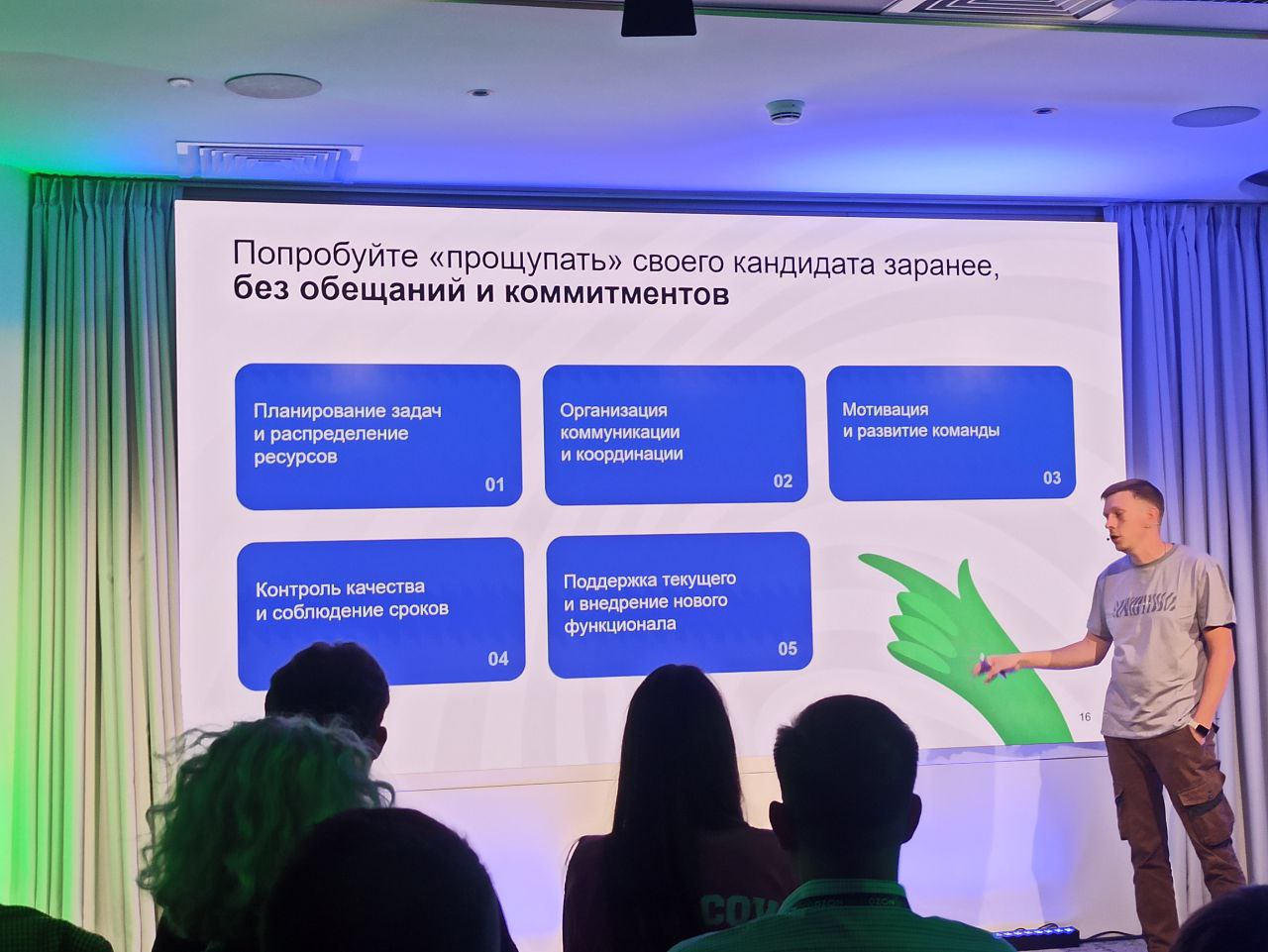 Попробуйте «прощупать» своего кандидата заранее, **без обещаний и коммитментов**

Планирование задач и распределение ресурсов
01

Организация коммуникации и координации
02

Мотивация и развитие команды
03

Контроль качества и соблюдение сроков
04

Поддержка текущего и внедрение нового функционала
05

16